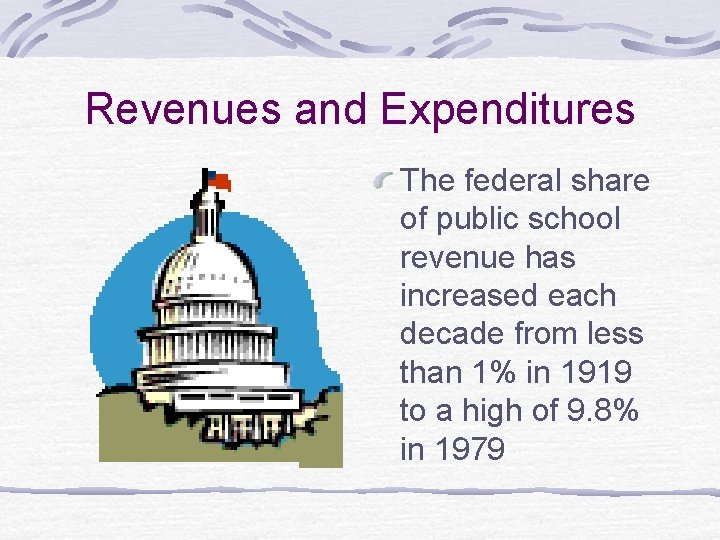 Revenues and Expenditures

The federal share of public school revenue has increased each decade from less than 1% in 1919 to a high of 9.8% in 1979